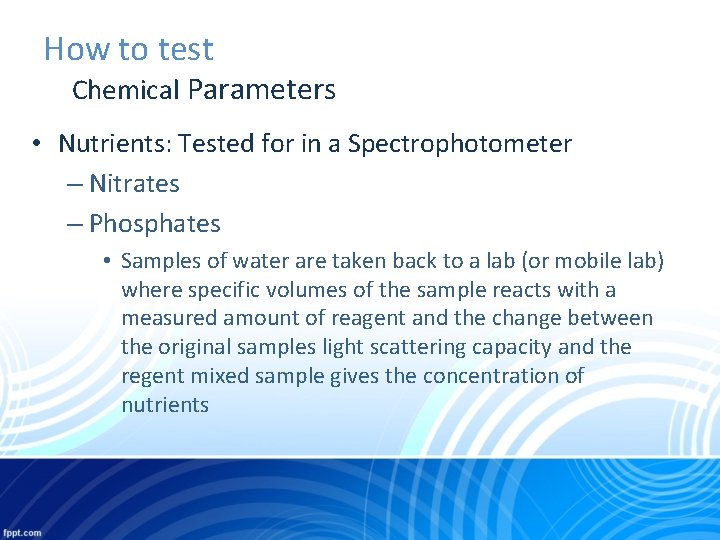 How to test

Chemical Parameters

• Nutrients: Tested for in a Spectrophotometer
– Nitrates
– Phosphates
• Samples of water are taken back to a lab (or mobile lab) where specific volumes of the sample reacts with a measured amount of reagent and the change between the original samples light scattering capacity and the regent mixed sample gives the concentration of nutrients

fppt.com